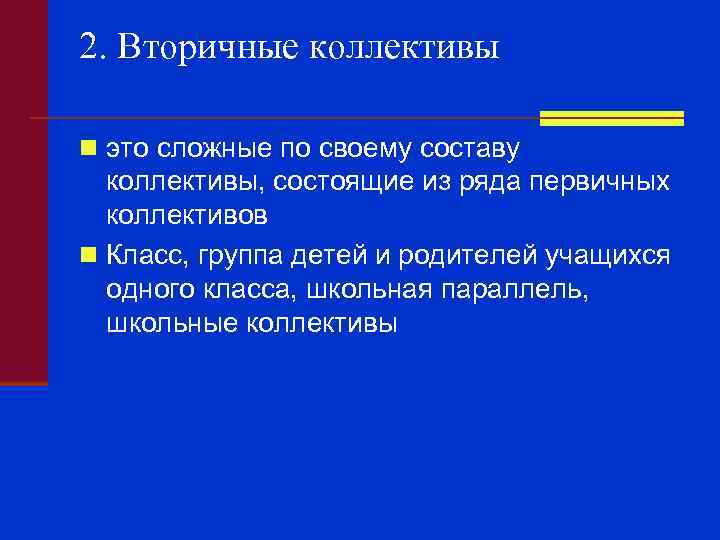 2. Вторичные коллективы

это сложные по своему составу коллективы, состоящие из ряда первичных коллективов

Класс, группа детей и родителей учащихся одного класса, школьная параллель, школьные коллективы